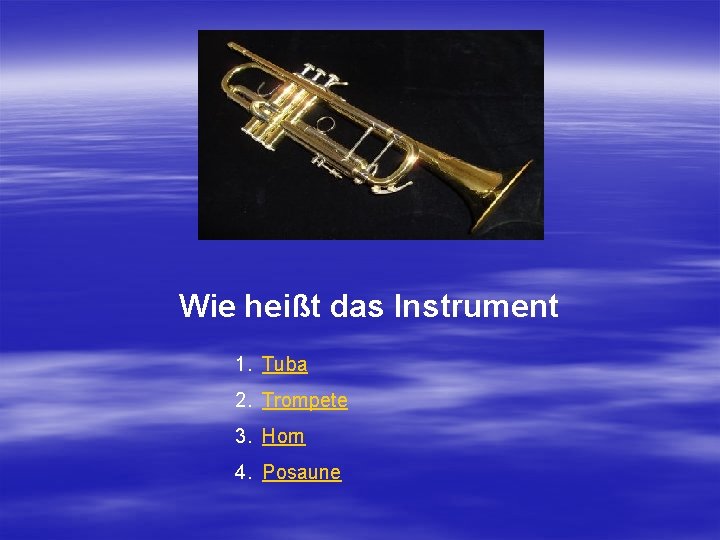 Wie heißt das Instrument

1. Tuba
2. Trompete
3. Horn
4. Posaune